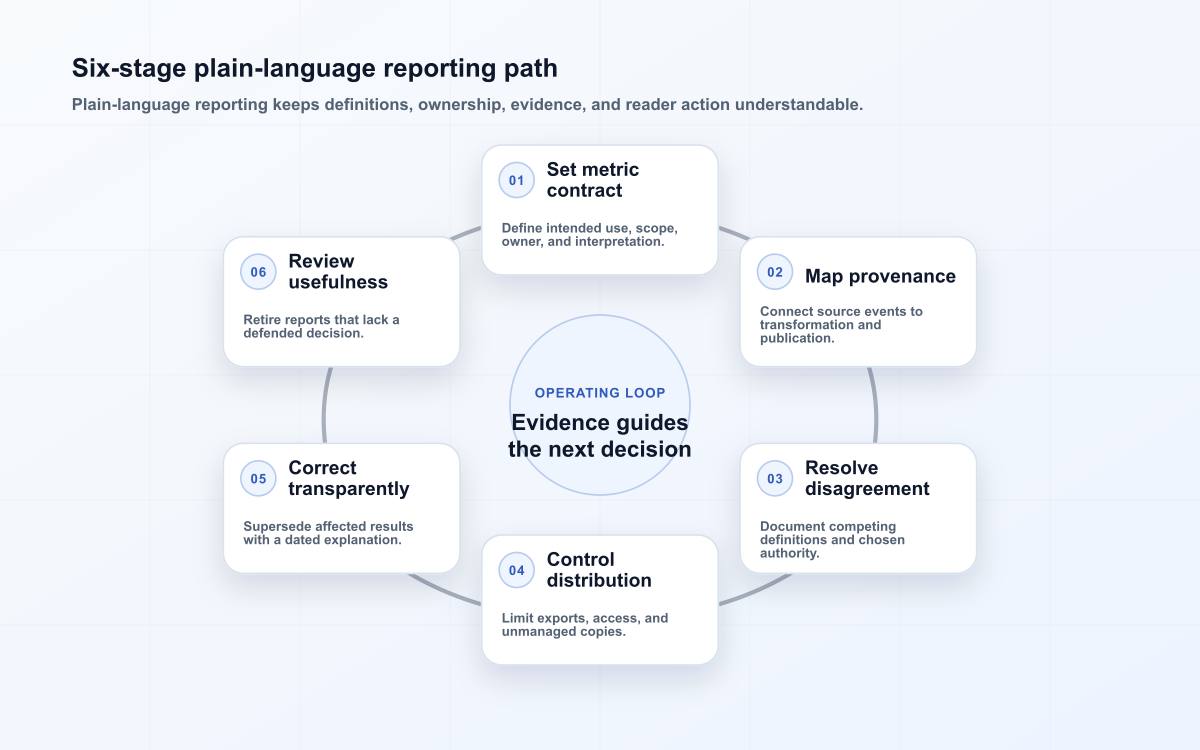 Six-stage plain-language reporting path

Plain-language reporting keeps definitions, ownership, evidence, and reader action understandable.

01 Set metric contract

Define intended use, scope, owner, and interpretation.

02 Map provenance

Connect source events to transformation and publication.

03 Resolve disagreement

Document competing definitions and chosen authority.

04 Control distribution

Limit exports, access, and unmanaged copies.

05 Correct transparently

Supersede affected results with a dated explanation.

06 Review usefulness

Retire reports that lack a defended decision.

OPERATING LOOP

Evidence guides the next decision